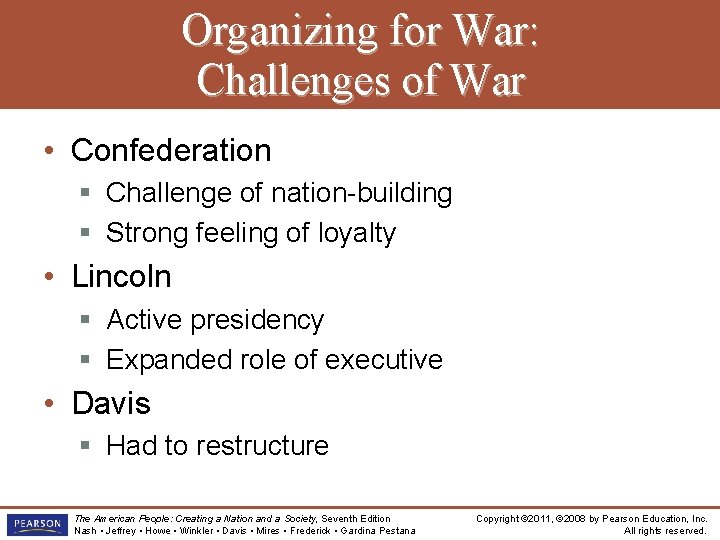 Organizing for War:
Challenges of War

• Confederation
  ▪ Challenge of nation-building
  ▪ Strong feeling of loyalty
• Lincoln
  ▪ Active presidency
  ▪ Expanded role of executive
• Davis
  ▪ Had to restructure

PEARSON

The American People: Creating a Nation and a Society, Seventh Edition
Nash • Jeffrey • Howe • Winkler • Davis • Mires • Frederick • Gardina Pestana

Copyright ©2011, ©2008 by Pearson Education, Inc.
All rights reserved.